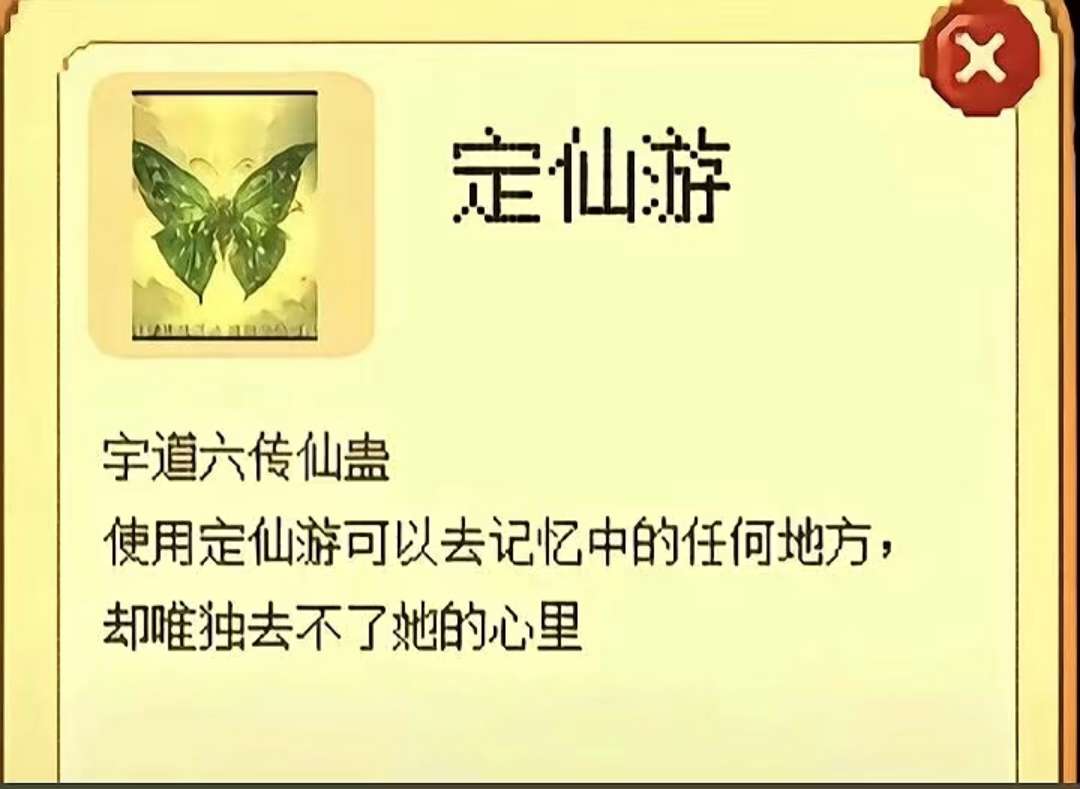 定仙游

宇道六传仙蛊
使用定仙游可以去记忆中的任何地方，
却唯独去不了她的心里